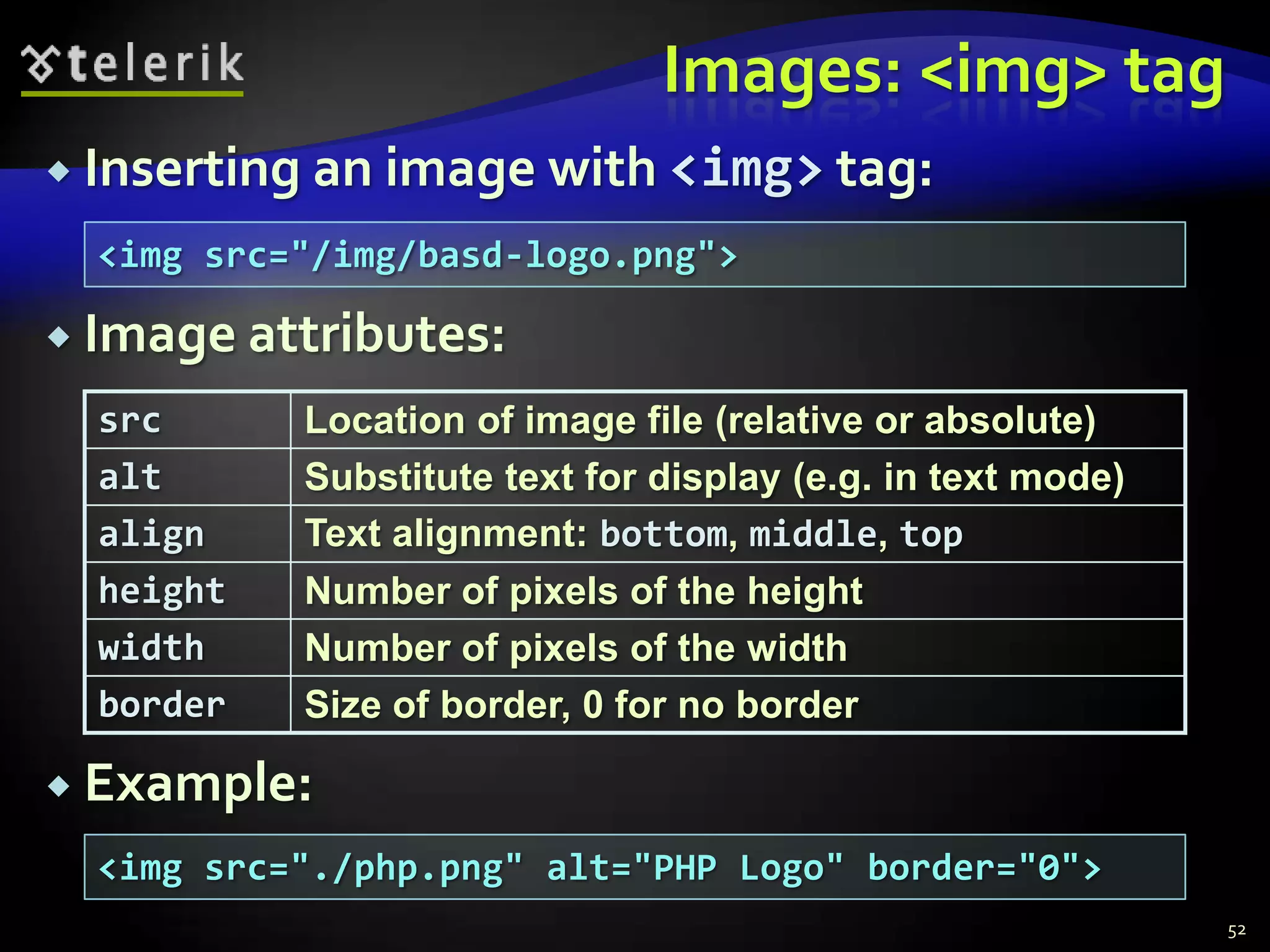 telerik

Images: <img> tag

Inserting an image with <img> tag:

<img src="/img/basd-logo.png">

Image attributes:

| src | Location of image file (relative or absolute) |
|---|---|
| alt | Substitute text for display (e.g. in text mode) |
| align | Text alignment: bottom, middle, top |
| height | Number of pixels of the height |
| width | Number of pixels of the width |
| border | Size of border, 0 for no border |

Example:

<img src="./php.png" alt="PHP Logo" border="0">

52